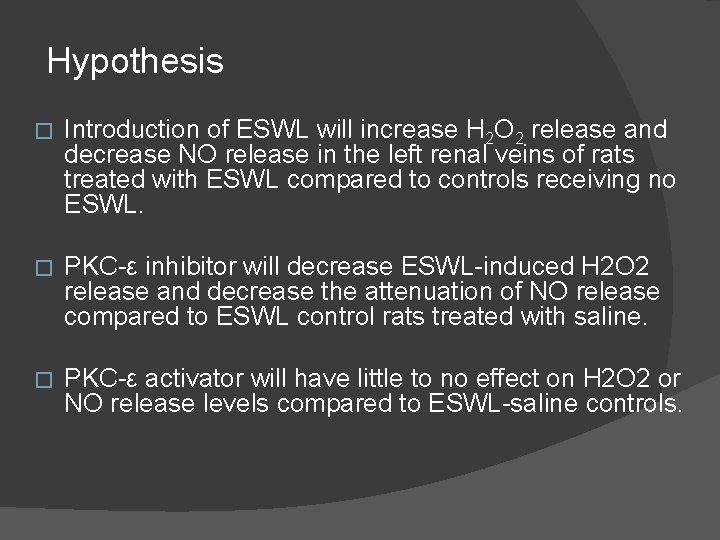 Hypothesis

□ Introduction of ESWL will increase $H_2O_2$ release and decrease NO release in the left renal veins of rats treated with ESWL compared to controls receiving no ESWL.

□ PKC-ε inhibitor will decrease ESWL-induced H2O2 release and decrease the attenuation of NO release compared to ESWL control rats treated with saline.

□ PKC-ε activator will have little to no effect on H2O2 or NO release levels compared to ESWL-saline controls.